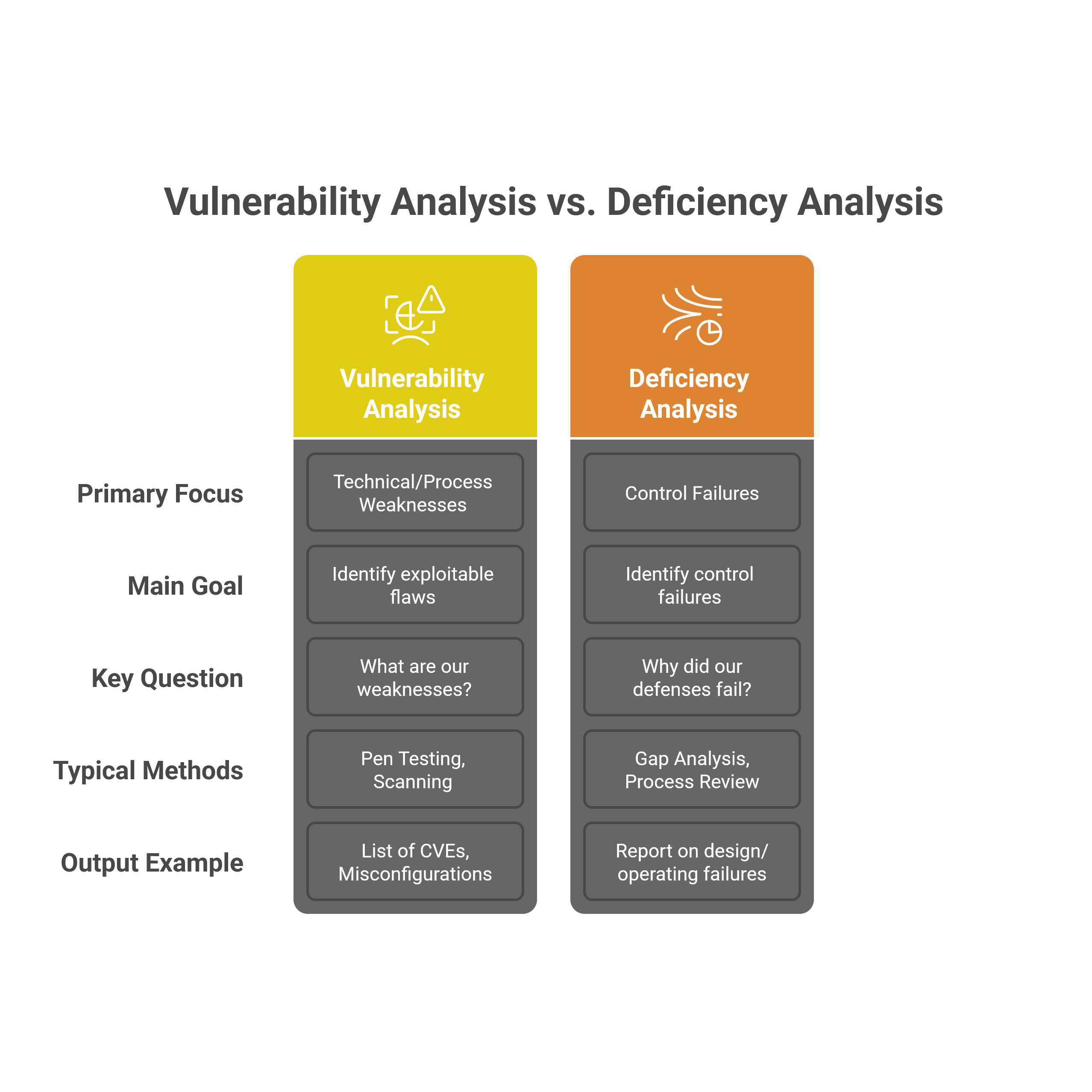 Vulnerability Analysis vs. Deficiency Analysis

| | Vulnerability Analysis | Deficiency Analysis |
|---|---|---|
| Primary Focus | Technical/Process Weaknesses | Control Failures |
| Main Goal | Identify exploitable flaws | Identify control failures |
| Key Question | What are our weaknesses? | Why did our defenses fail? |
| Typical Methods | Pen Testing, Scanning | Gap Analysis, Process Review |
| Output Example | List of CVEs, Misconfigurations | Report on design/ operating failures |